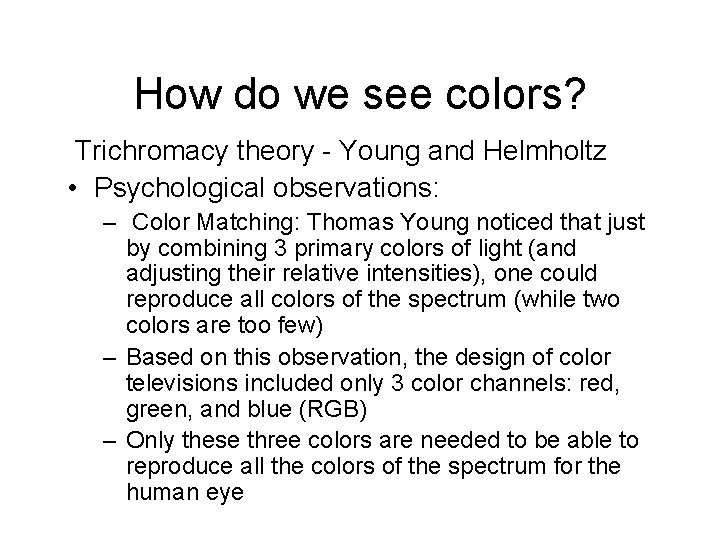 How do we see colors?

Trichromacy theory - Young and Helmholtz

• Psychological observations:

– Color Matching: Thomas Young noticed that just by combining 3 primary colors of light (and adjusting their relative intensities), one could reproduce all colors of the spectrum (while two colors are too few)

– Based on this observation, the design of color televisions included only 3 color channels: red, green, and blue (RGB)

– Only these three colors are needed to be able to reproduce all the colors of the spectrum for the human eye